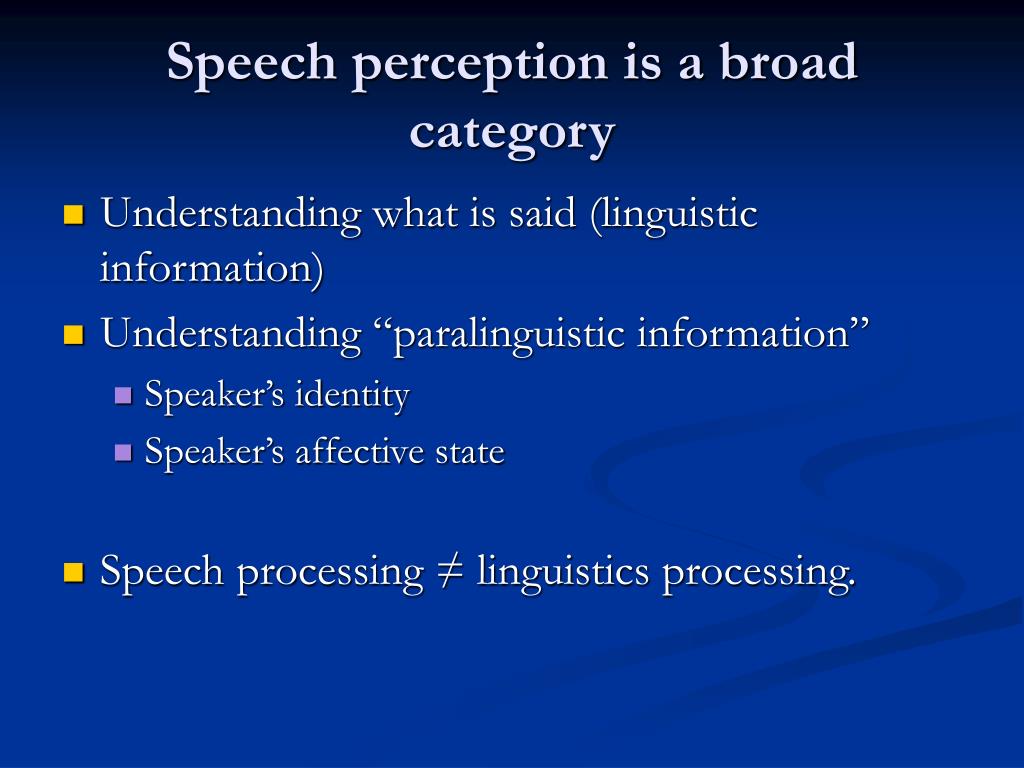 Speech perception is a broad category

Understanding what is said (linguistic information)

Understanding “paralinguistic information”

Speaker’s identity

Speaker’s affective state

Speech processing $\neq$ linguistics processing.